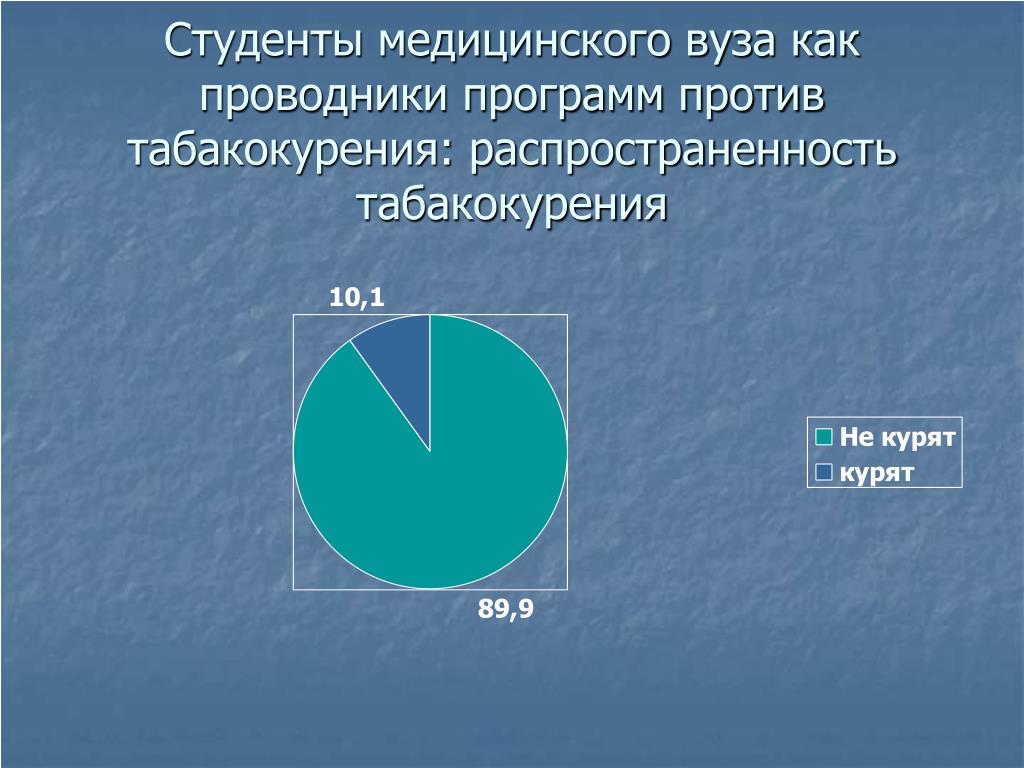 Студенты медицинского вуза как проводники программ против табакокурения: распространенность табакокурения

10,1

89,9

Не курят
курят